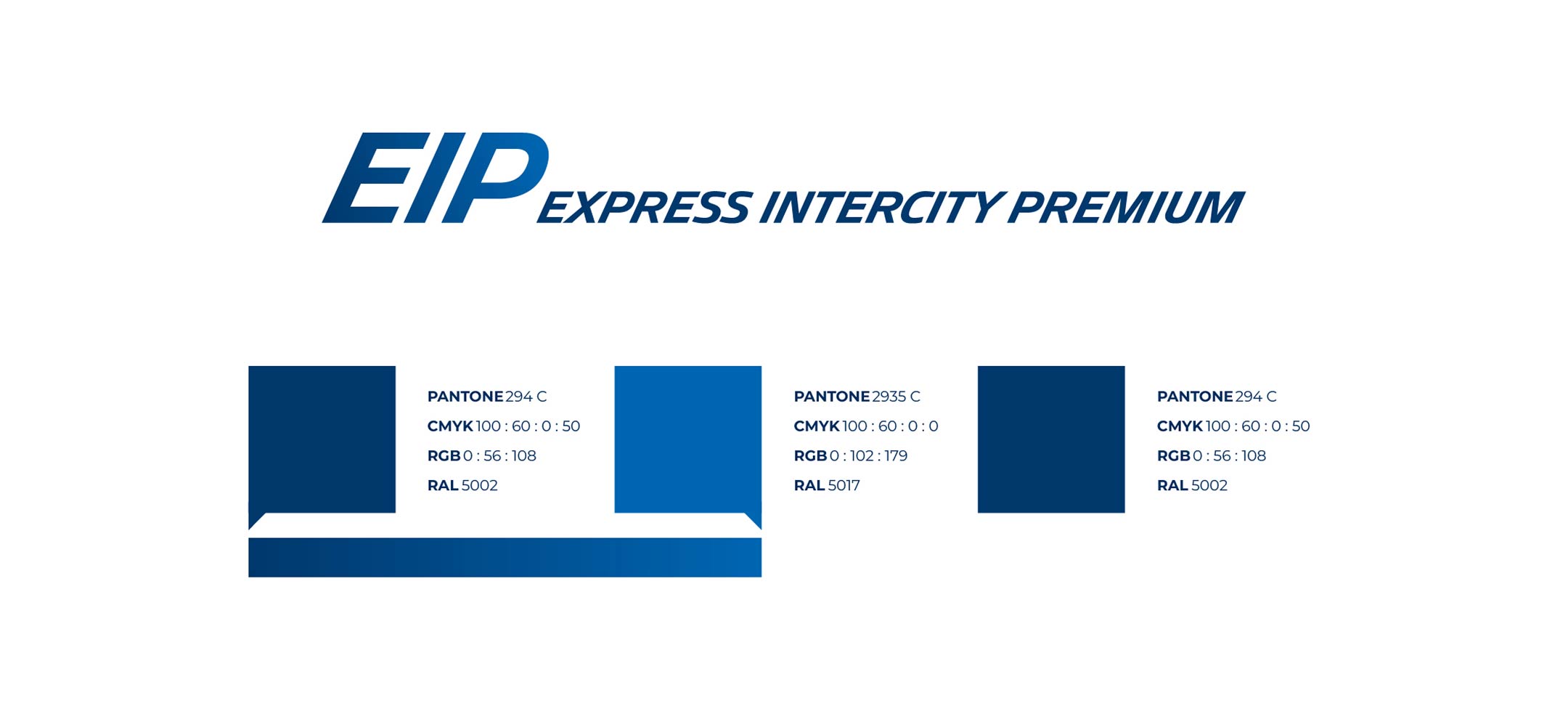 EIP EXPRESS INTERCITY PREMIUM

PANTONE 294 C
CMYK 100 : 60 : 0 : 50
RGB 0 : 56 : 108
RAL 5002

PANTONE 2935 C
CMYK 100 : 60 : 0 : 0
RGB 0 : 102 : 179
RAL 5017

PANTONE 294 C
CMYK 100 : 60 : 0 : 50
RGB 0 : 56 : 108
RAL 5002